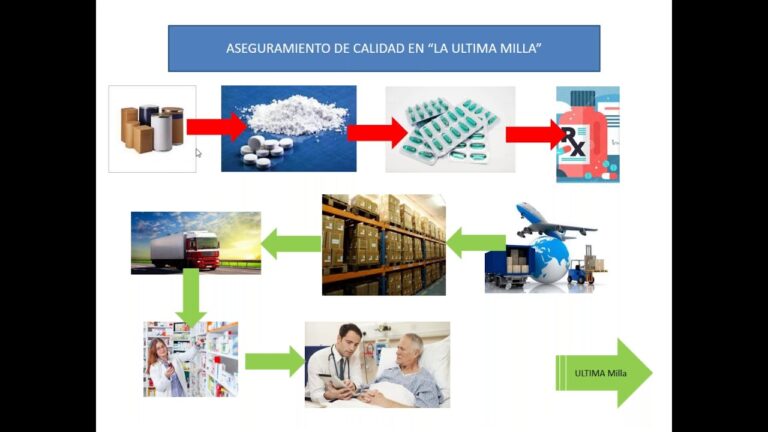 ASEGURAMIENTO DE CALIDAD EN “LA ULTIMA MILLA”

Rx

ULTIMA Milla